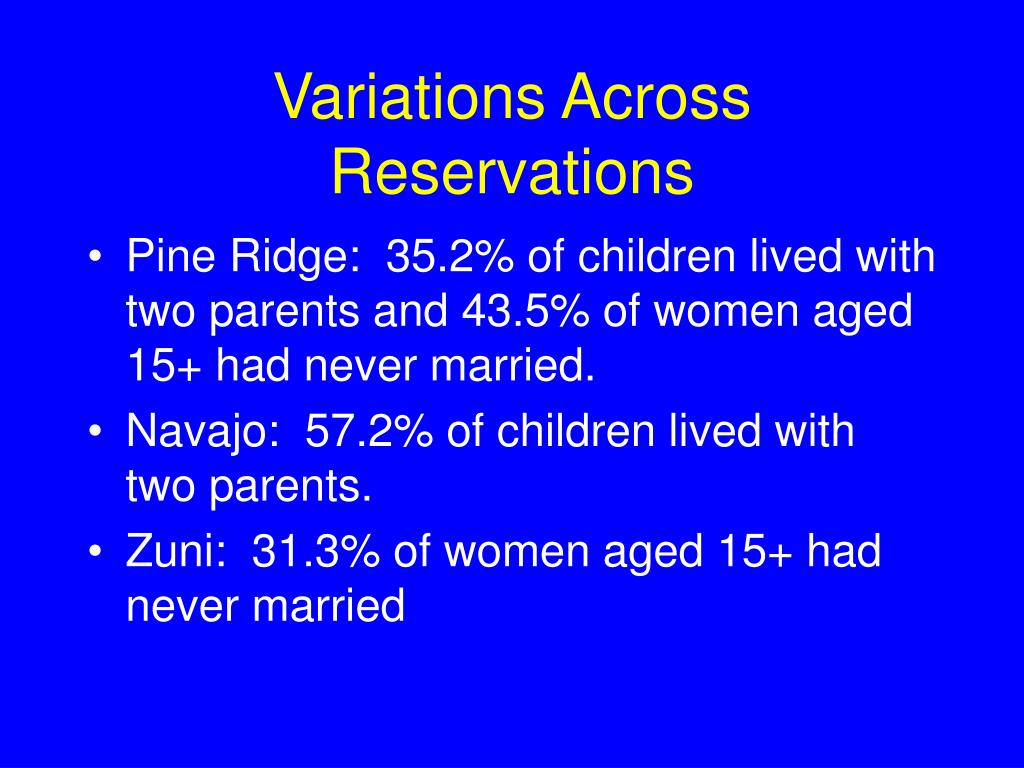 Variations Across Reservations

• Pine Ridge: 35.2% of children lived with two parents and 43.5% of women aged 15+ had never married.
• Navajo: 57.2% of children lived with two parents.
• Zuni: 31.3% of women aged 15+ had never married